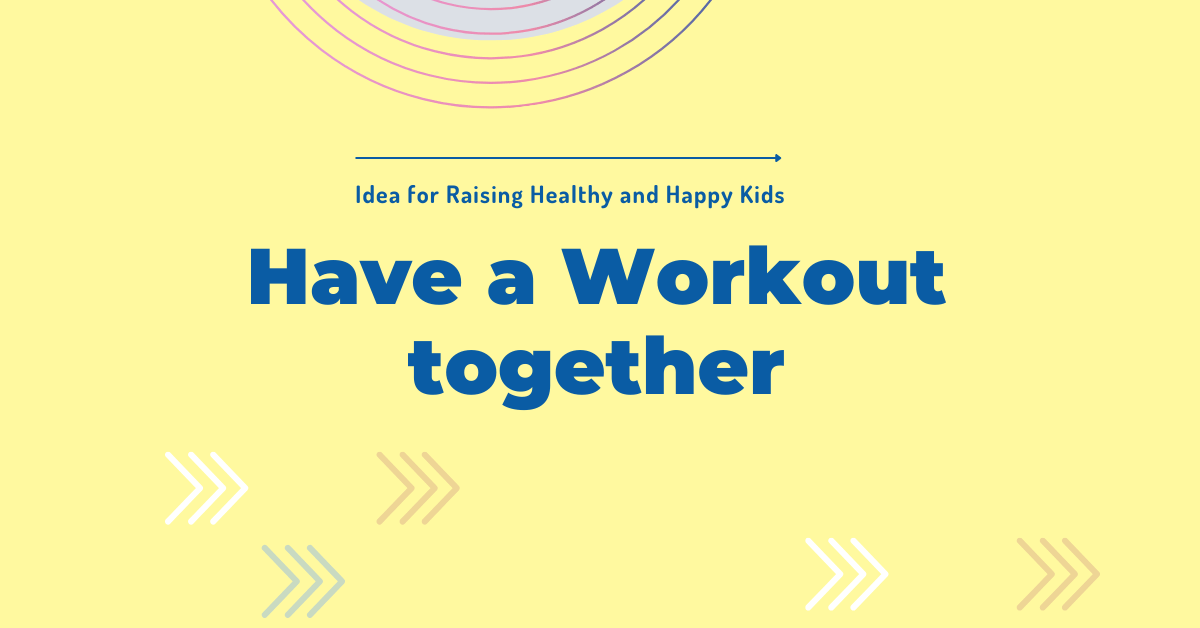 Idea for Raising Healthy and Happy Kids

Have a Workout together